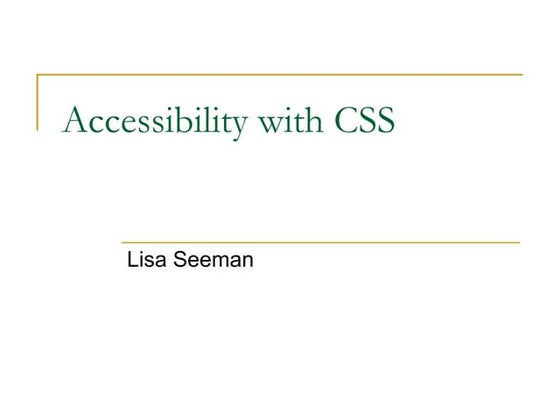 Accessibility with CSS

Lisa Seeman